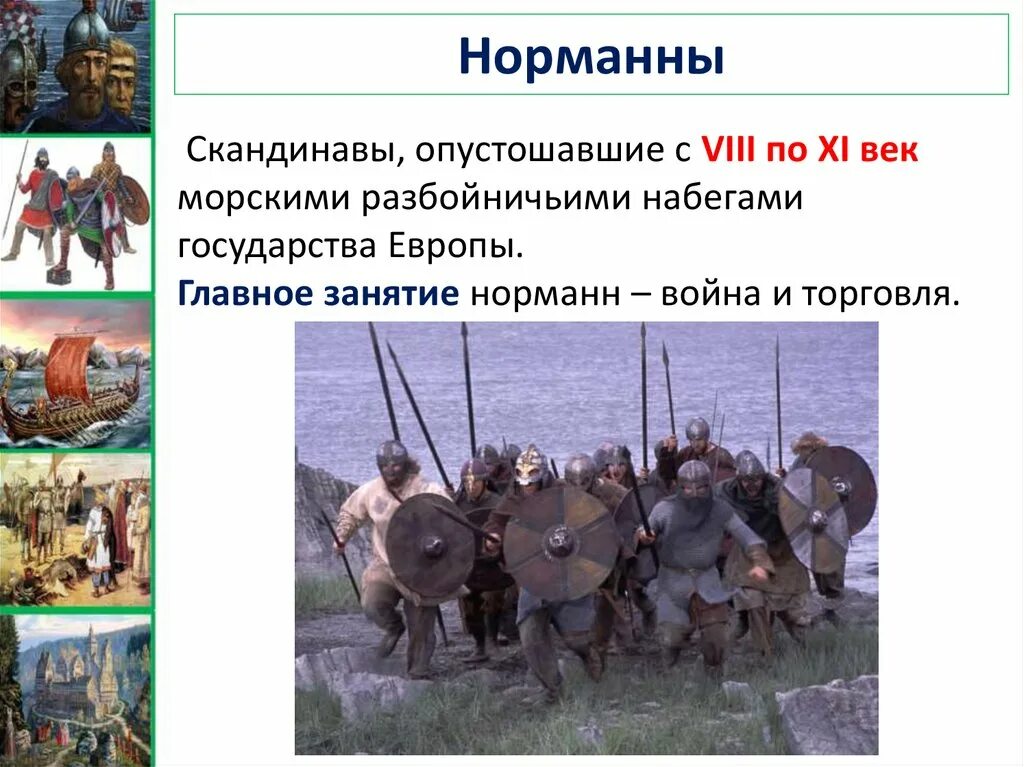 Норманны

Скандинавы, опустошавшие с VIII по XI век морскими разбойничьими набегами государства Европы.

Главное занятие норманн – война и торговля.